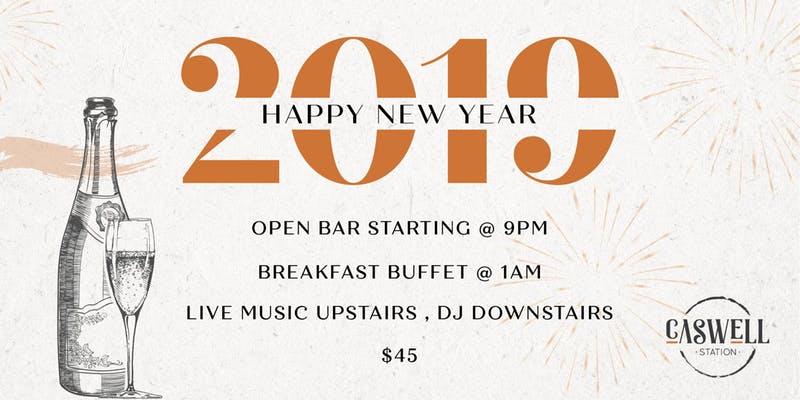 2019
HAPPY NEW YEAR

OPEN BAR STARTING @ 9PM

BREAKFAST BUFFET @ 1AM

LIVE MUSIC UPSTAIRS , DJ DOWNSTAIRS

$45

CASWELL
STATION